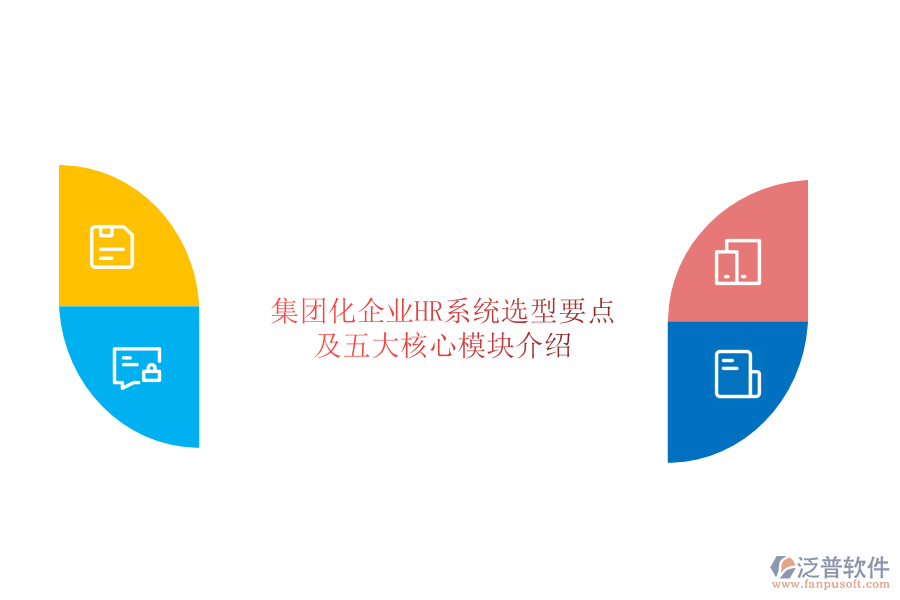 集团化企业HR系统选型要点及五大核心模块介绍

泛普软件
www.fanpusoft.com